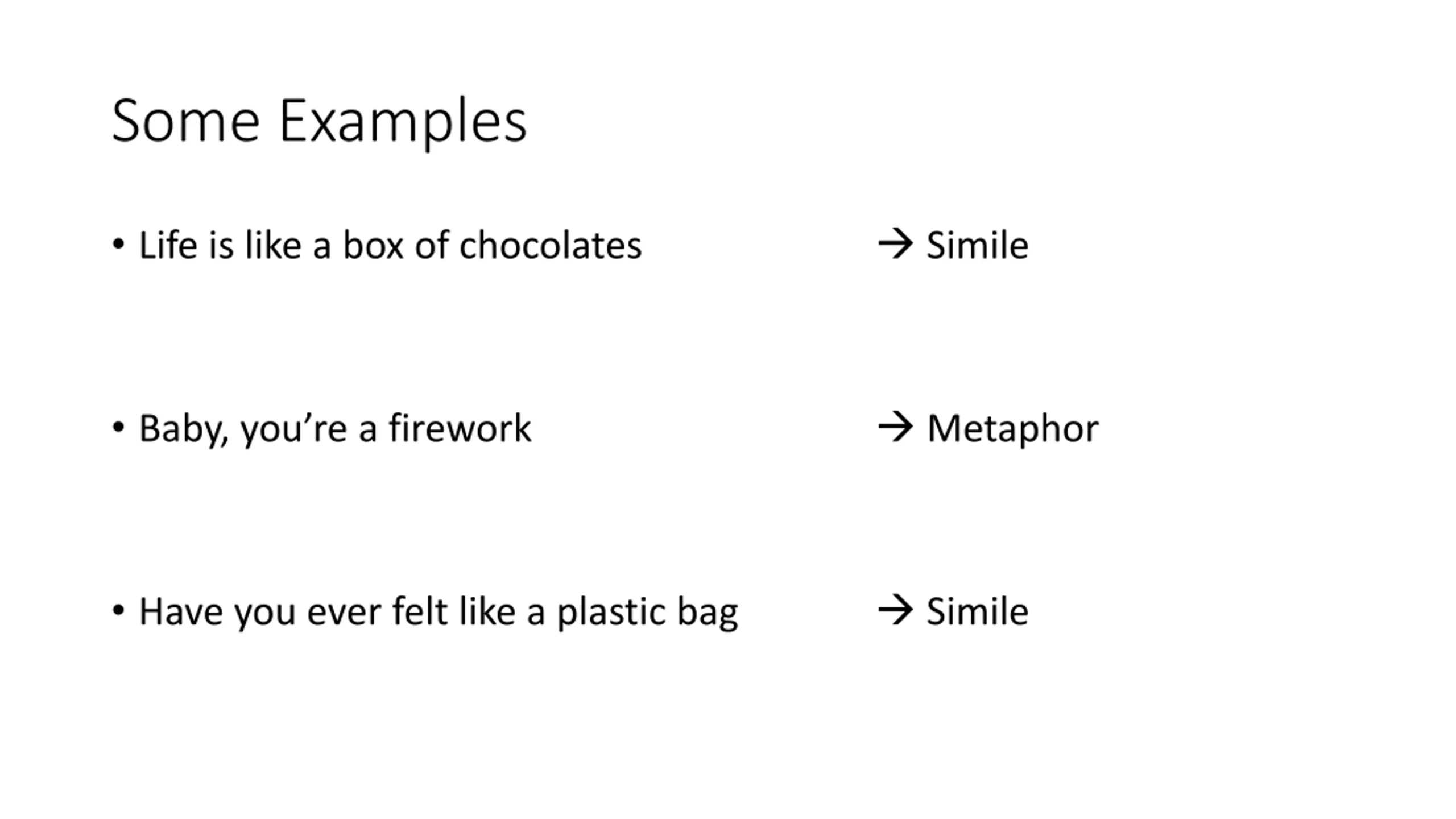 Some Examples

• Life is like a box of chocolates → Simile

• Baby, you’re a firework → Metaphor

• Have you ever felt like a plastic bag → Simile